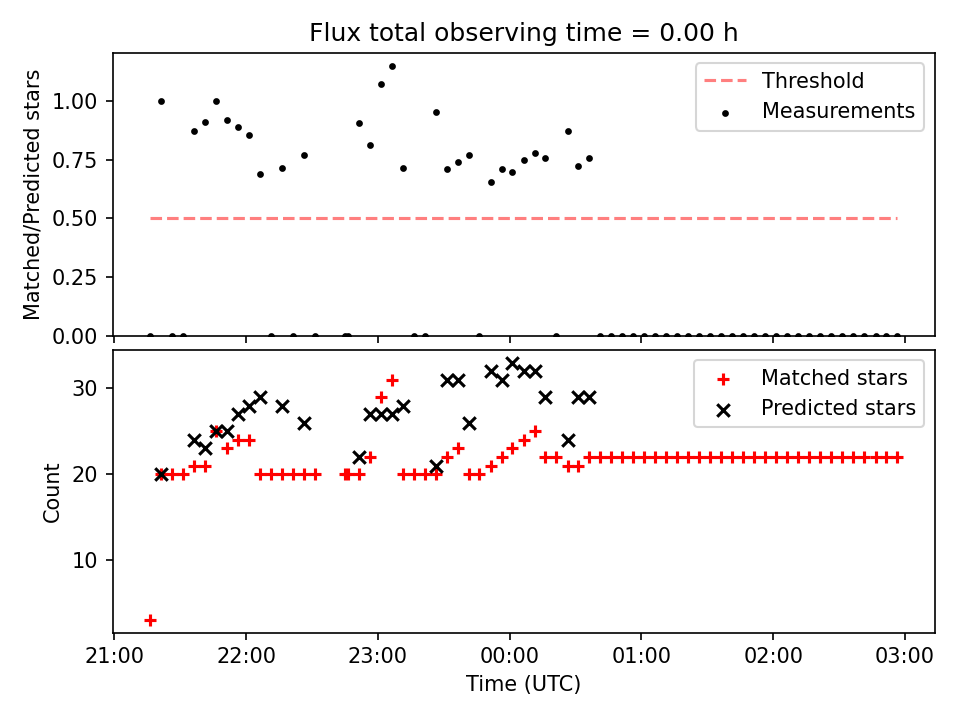 Flux total observing time = 0.00 h

Matched/Predicted stars

1.00
0.75
0.50
0.25
0.00

Threshold
Measurements

Count

30
20
10

Matched stars
Predicted stars

21:00
22:00
23:00
00:00
01:00
02:00
03:00

Time (UTC)